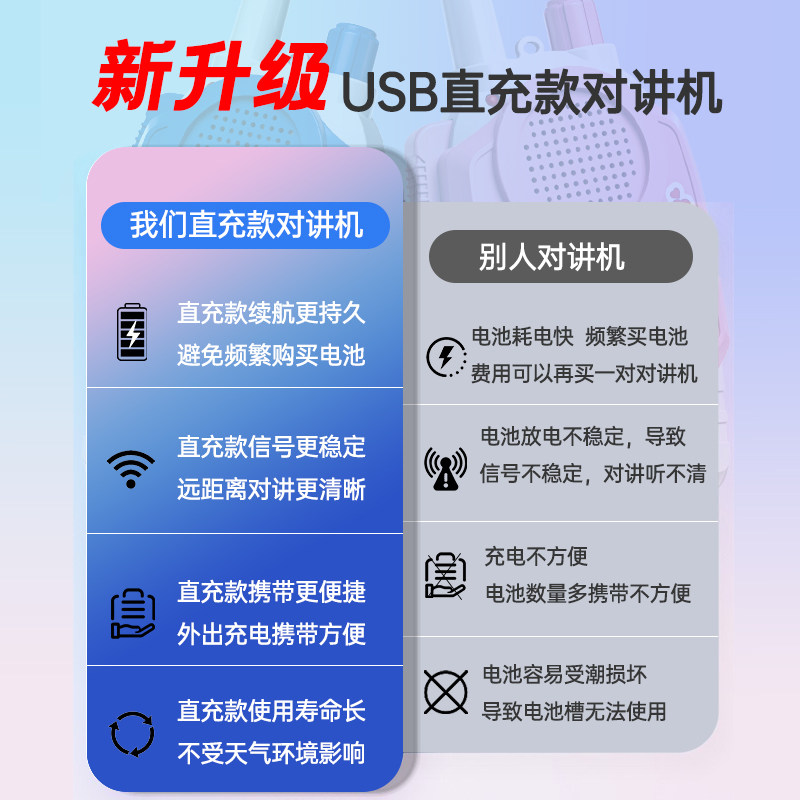 新升级 USB直充款对讲机

我们直充款对讲机

直充款续航更持久
避免频繁购买电池

直充款信号更稳定
远距离对讲更清晰

直充款携带更便捷
外出充电携带方便

直充款使用寿命长
不受天气环境影响

别人对讲机

电池耗电快 频繁买电池
费用可以再买一对对讲机

电池放电不稳定，导致
信号不稳定，对讲听不清

充电不方便
电池数量多携带不方便

电池容易受潮损坏
导致电池槽无法使用